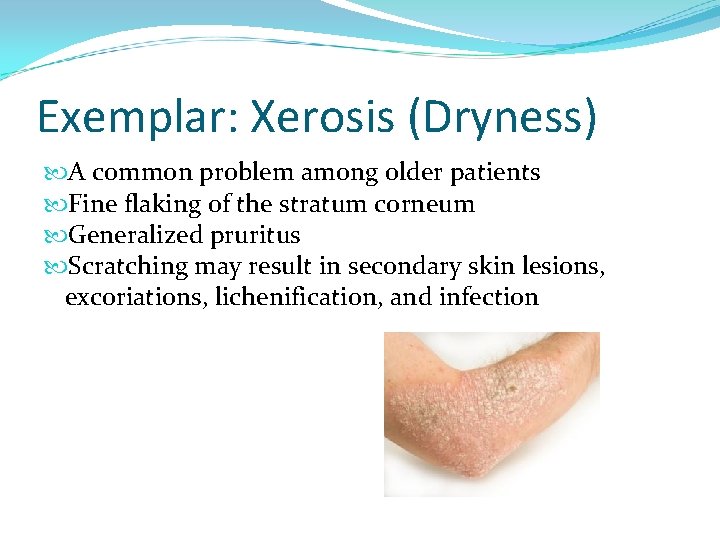 Exemplar: Xerosis (Dryness)

A common problem among older patients
Fine flaking of the stratum corneum
Generalized pruritus
Scratching may result in secondary skin lesions, excoriations, lichenification, and infection